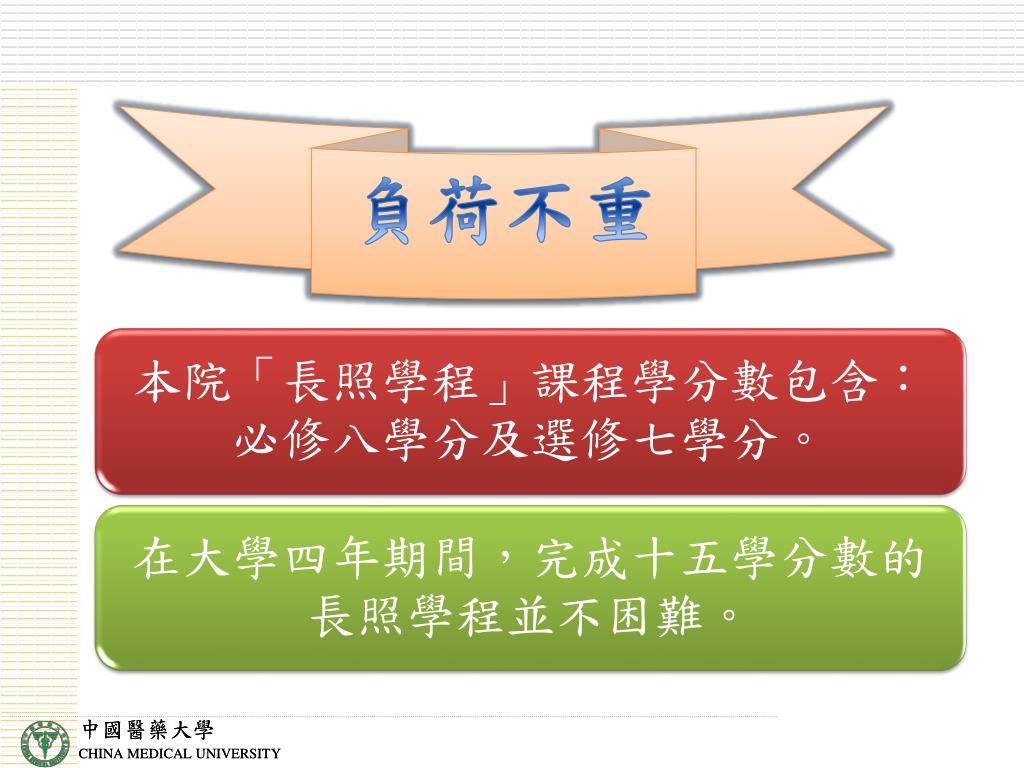 負荷不重

本院「長照學程」課程學分數包含：必修八學分及選修七學分。

在大學四年期間，完成十五學分數的長照學程並不困難。

中國醫藥大學
CHINA MEDICAL UNIVERSITY